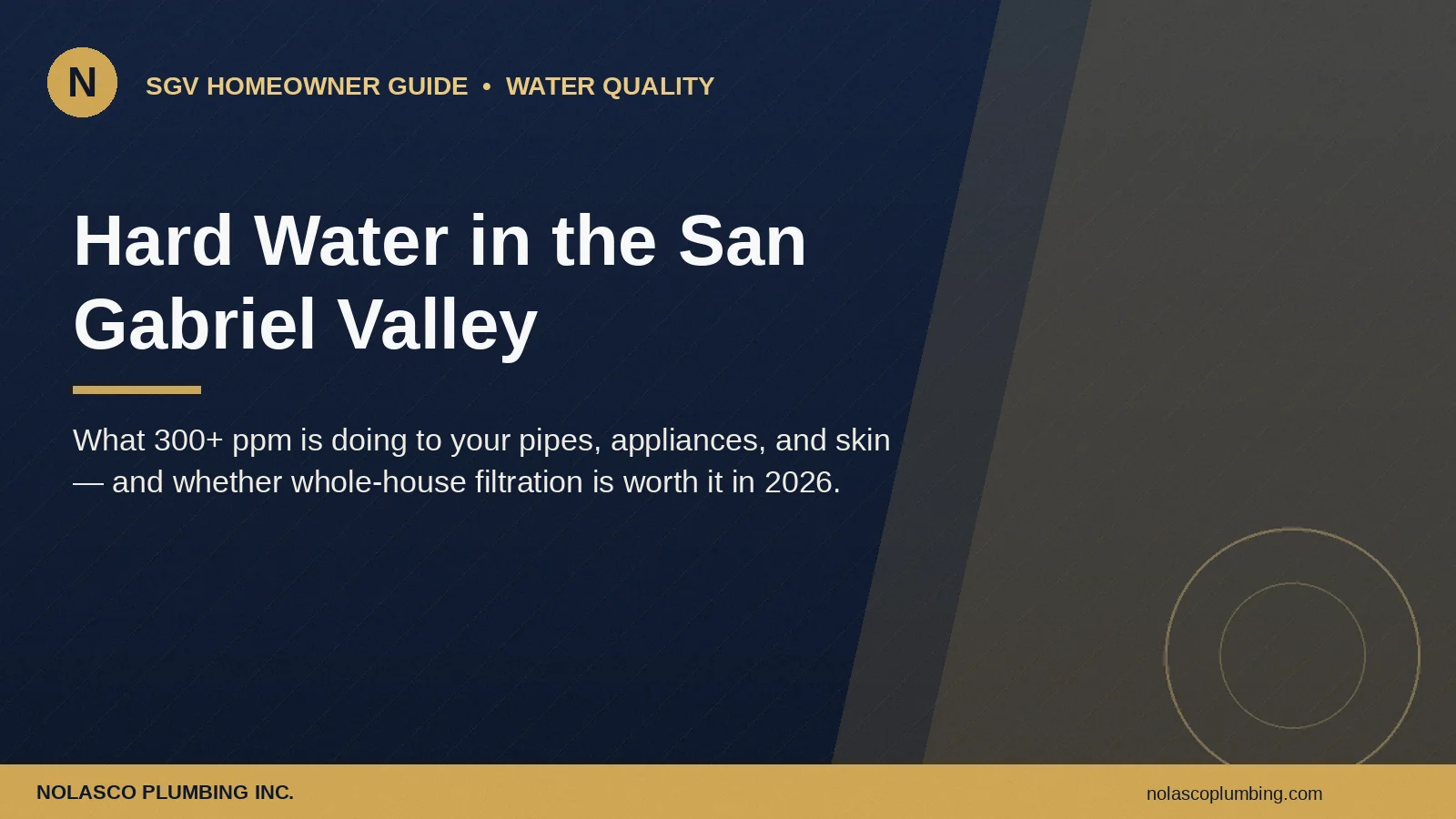 N

SGV HOMEOWNER GUIDE • WATER QUALITY

Hard Water in the San Gabriel Valley

What 300+ ppm is doing to your pipes, appliances, and skin — and whether whole-house filtration is worth it in 2026.

NOLASCO PLUMBING INC.

nolascoplumbing.com